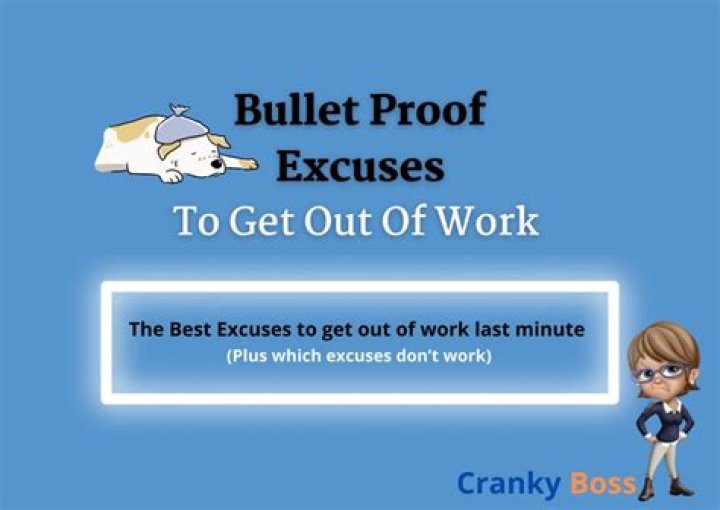 Bullet Proof Excuses

To Get Out Of Work

The Best Excuses to get out of work last minute
(Plus which excuses don't work)

Cranky Boss